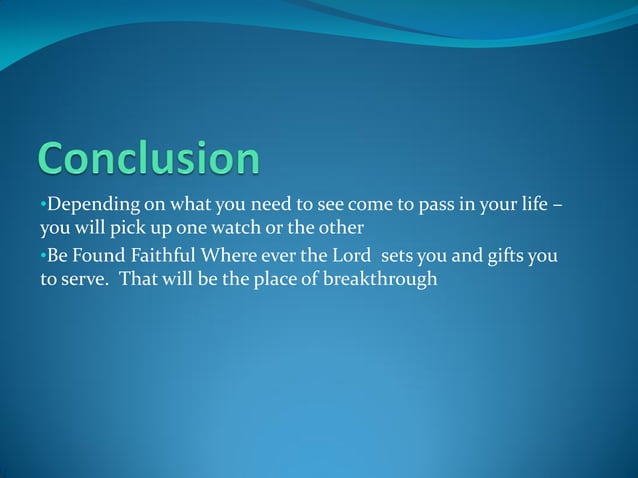 Conclusion

•Depending on what you need to see come to pass in your life – you will pick up one watch or the other

•Be Found Faithful Where ever the Lord sets you and gifts you to serve. That will be the place of breakthrough